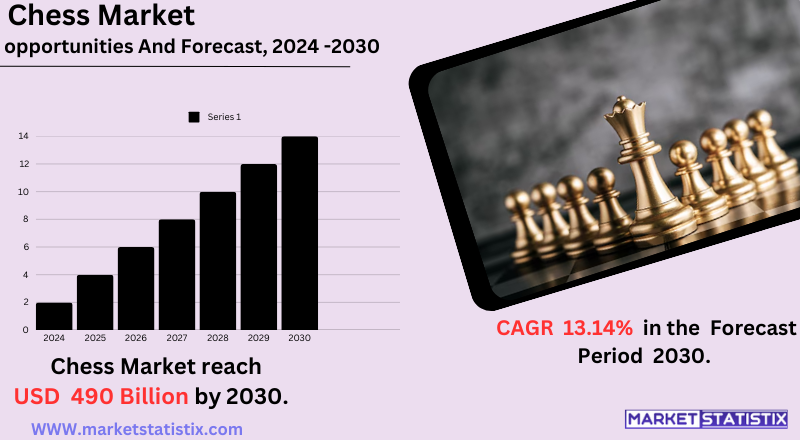 Chess Market
opportunities And Forecast, 2024 -2030

Series 1

14
12
10
8
6
4
2
0

2024 2025 2026 2027 2028 2029 2030

Chess Market reach
USD 490 Billion by 2030.

WWW.marketstatistix.com

CAGR 13.14% in the Forecast Period 2030.

MARKET STATISTIX